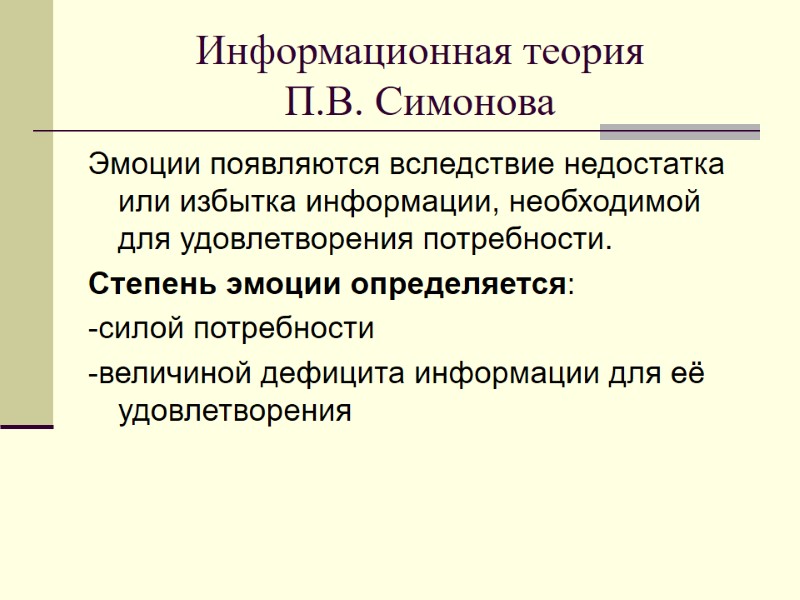 Информационная теория П.В. Симонова

Эмоции появляются вследствие недостатка или избытка информации, необходимой для удовлетворения потребности.

Степень эмоции определяется:

-силой потребности

-величиной дефицита информации для её удовлетворения